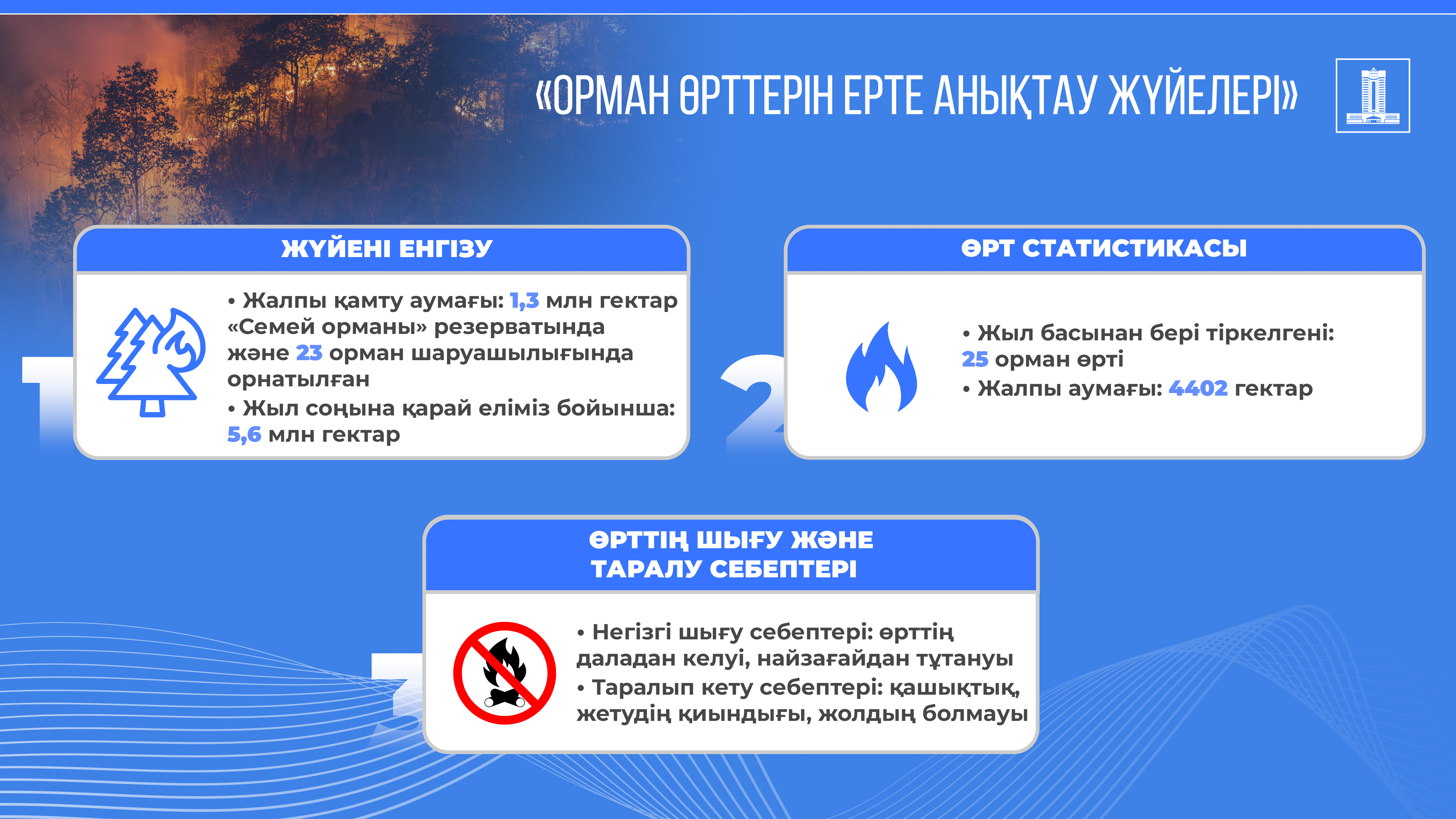 «ОРМАН ӨРТТЕРІН ЕРТЕ АНЫҚТАУ ЖҮЙЕЛЕРІ»

1

ЖҮЙЕНІ ЕНГІЗУ

• Жалпы қамту аумағы: 1,3 млн гектар «Семей орманы» резерватында және 23 орман шаруашылығында орнатылған
• Жыл соңына қарай еліміз бойынша: 5,6 млн гектар

2

ӨРТ СТАТИСТИКАСЫ

• Жыл басынан бері тіркелгені: 25 орман өрті
• Жалпы аумағы: 4402 гектар

3

ӨРТТІҢ ШЫҒУ ЖӘНЕ ТАРАЛУ СЕБЕПТЕРІ

• Негізгі шығу себептері: өрттің даладан келуі, найзағайдан тұтануы
• Таралып кету себептері: қашықтық, жетудің қиындығы, жолдың болмауы